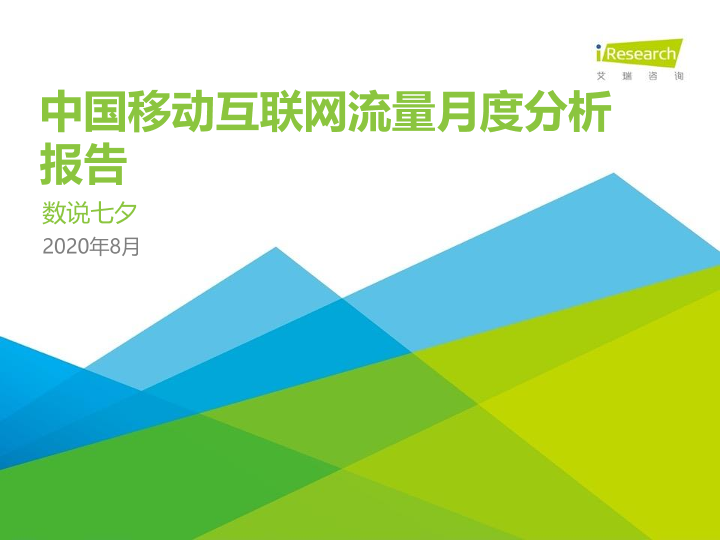 iResearch
艾瑞咨询

中国移动互联网流量月度分析报告

数说七夕

2020年8月